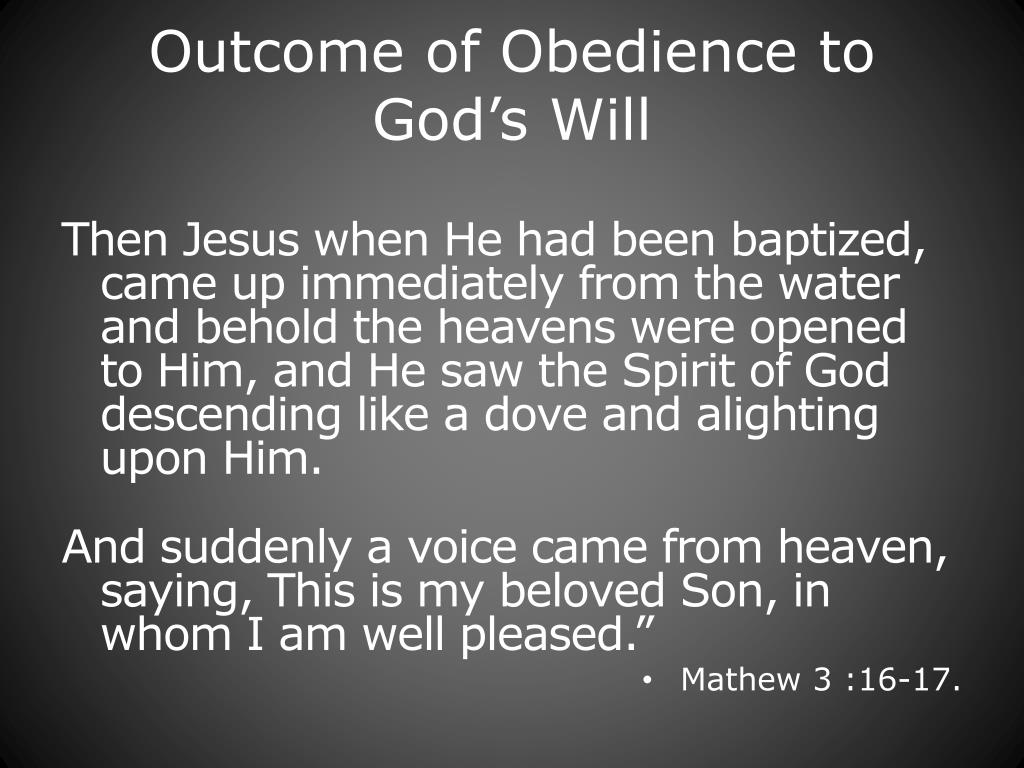 Outcome of Obedience to God’s Will

Then Jesus when He had been baptized, came up immediately from the water and behold the heavens were opened to Him, and He saw the Spirit of God descending like a dove and alighting upon Him.

And suddenly a voice came from heaven, saying, This is my beloved Son, in whom I am well pleased.”

• Mathew 3 :16-17.